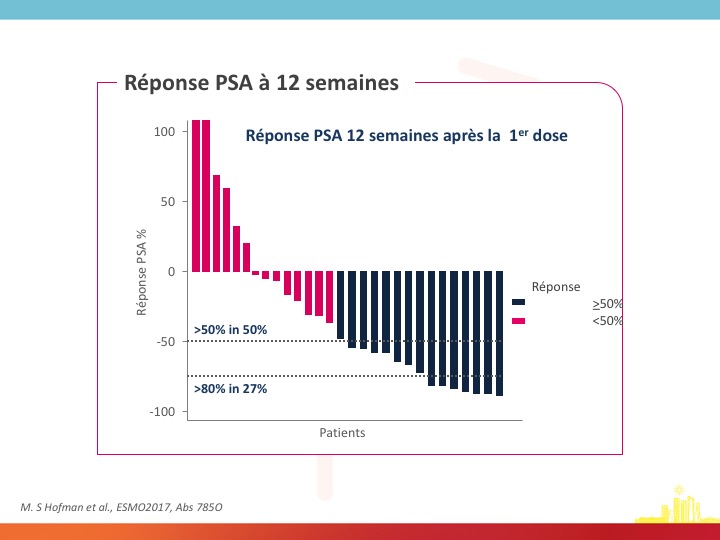 Réponse PSA à 12 semaines

Réponse PSA 12 semaines après la 1$^{er}$ dose

100
50
0
-50
-100

Réponse PSA %

>50% in 50%
>80% in 27%

Patients

Réponse
$\geq$50%
<50%

M. S Hofman et al., ESMO2017, Abs 785O